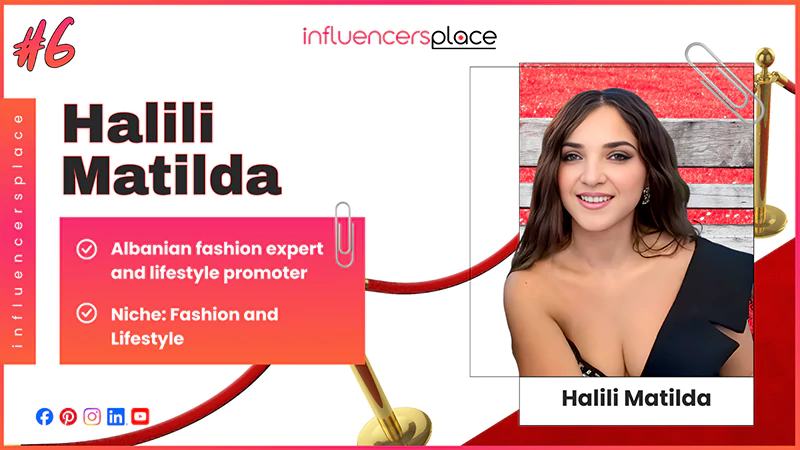 #6

influencersplace

influencersplace

Halili Matilda

Albanian fashion expert and lifestyle promoter

Niche: Fashion and Lifestyle

Halili Matilda